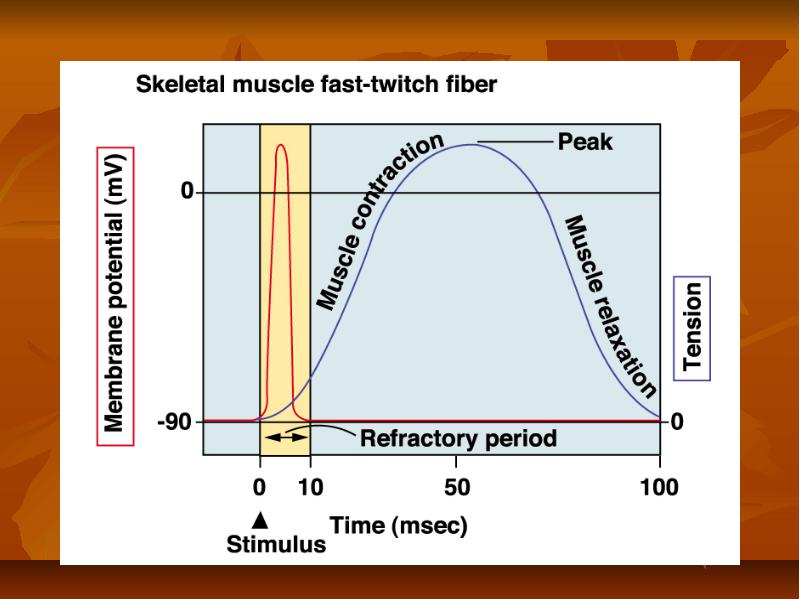 Skeletal muscle fast-twitch fiber

Membrane potential (mV)

0

-90

Muscle contraction

Peak

Muscle relaxation

Tension

0

Refractory period

0 10 50 100

Stimulus

Time (msec)